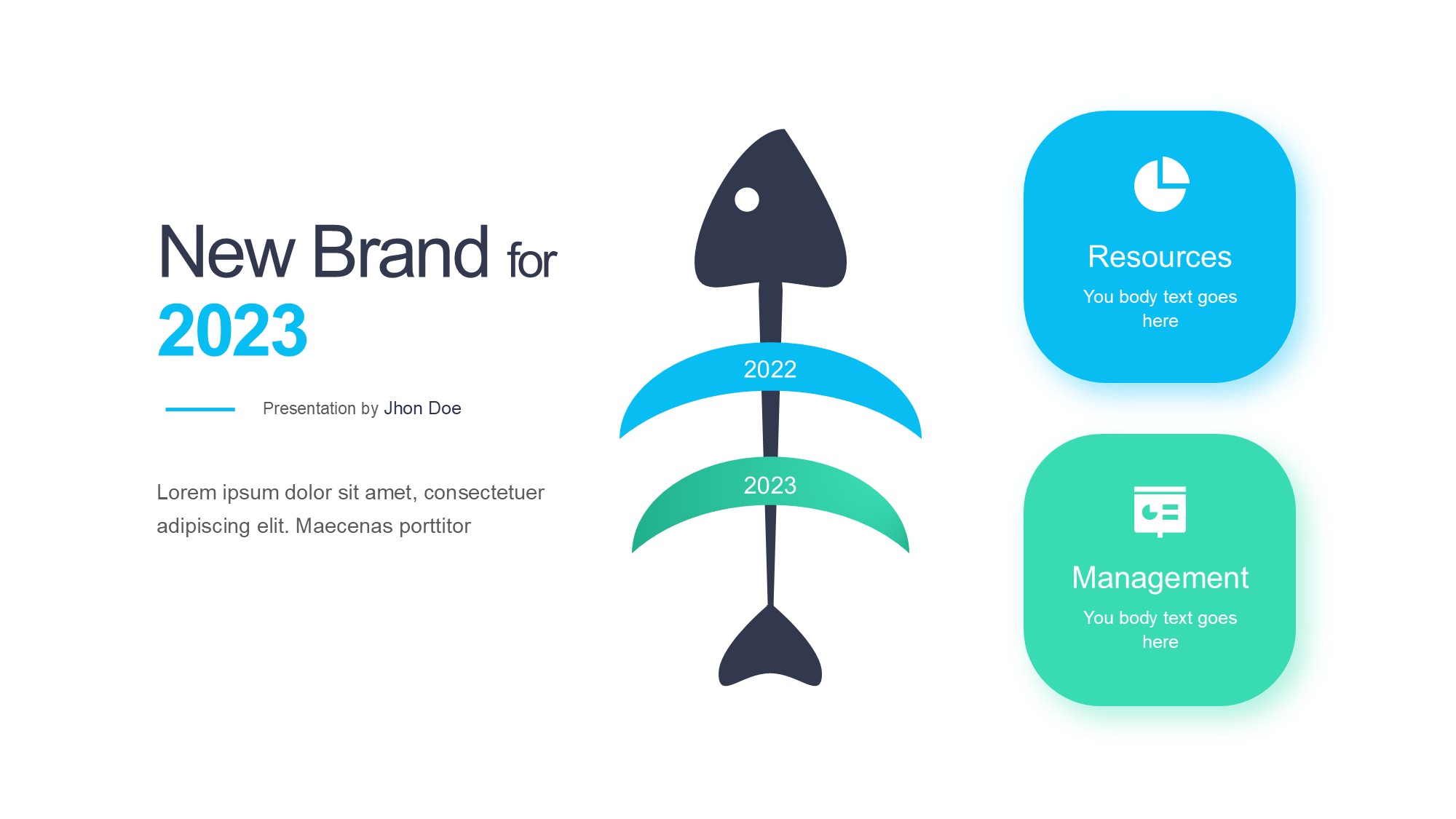 New Brand for 2023

Presentation by Jhon Doe

Lorem ipsum dolor sit amet, consectetuer adipiscing elit. Maecenas porttitor

2022

2023

Resources

You body text goes here

Management

You body text goes here